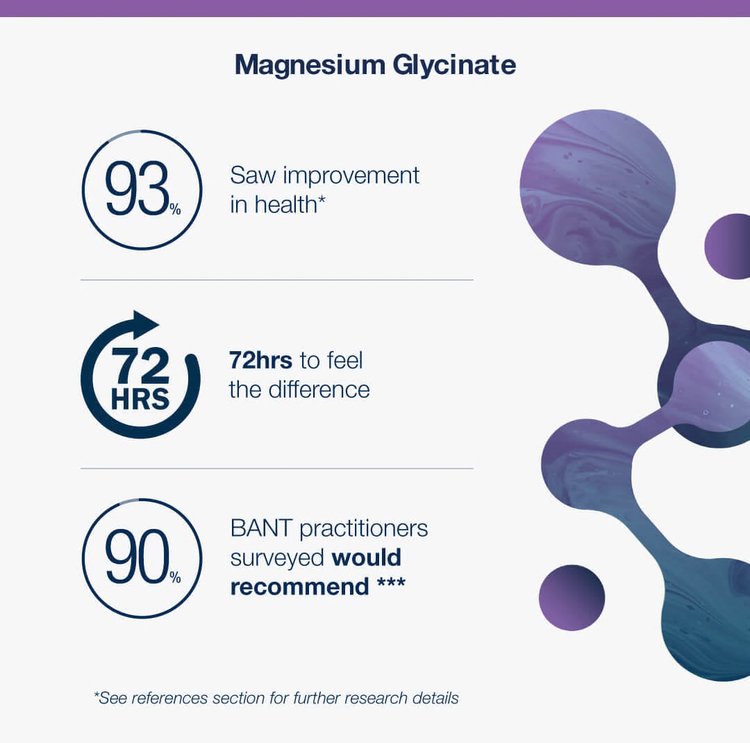 Magnesium Glycinate

93%

Saw improvement in health*

72 HRS

72hrs to feel the difference

90%

BANT practitioners surveyed would recommend ***

*See references section for further research details